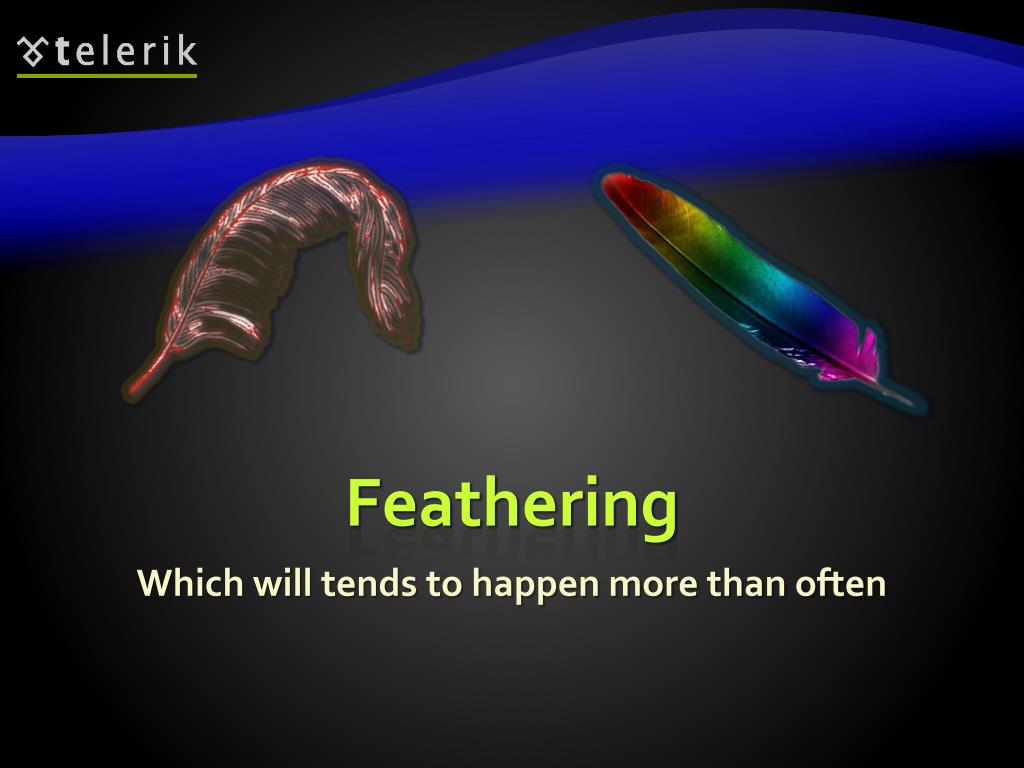 telerik

Feathering

Which will tends to happen more than often